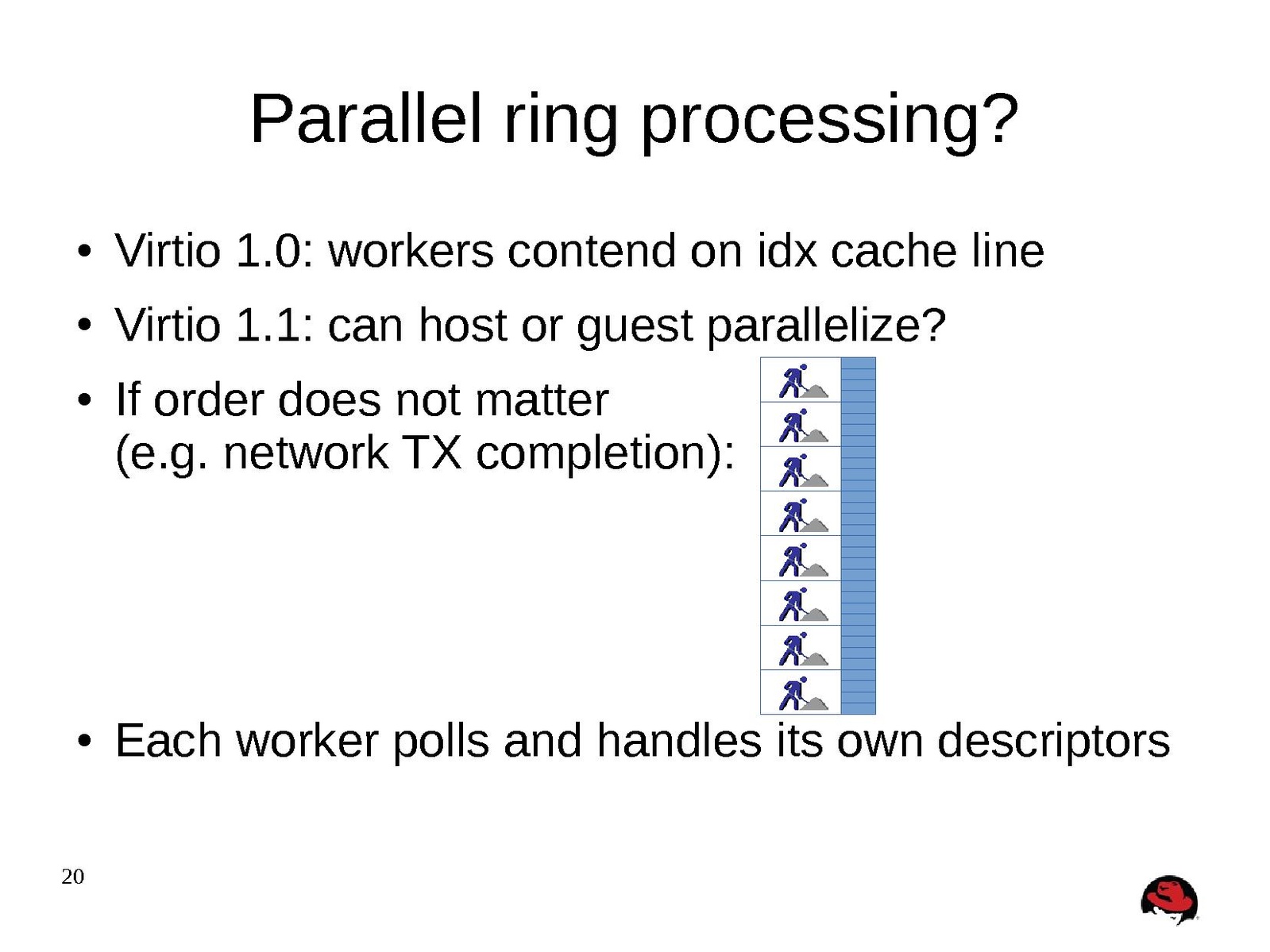 Parallel ring processing?

• Virtio 1.0: workers contend on idx cache line

• Virtio 1.1: can host or guest parallelize?

• If order does not matter (e.g. network TX completion):

• Each worker polls and handles its own descriptors

20